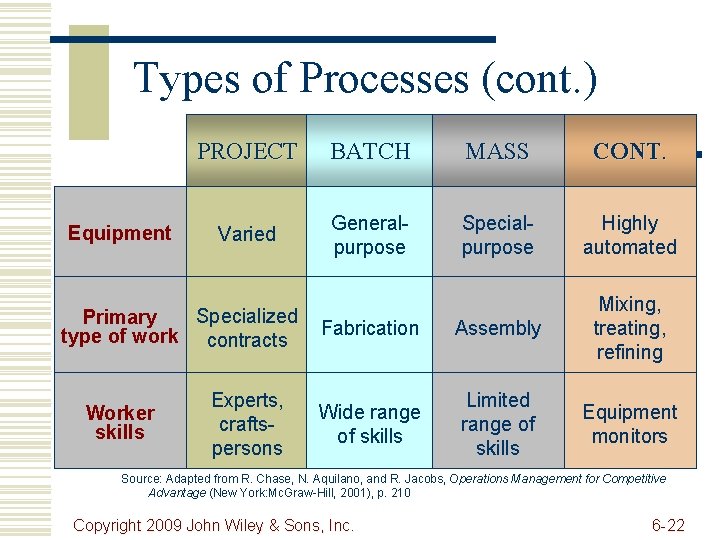 Types of Processes (cont.)

| | PROJECT | BATCH | MASS | CONT. |
|---|---|---|---|---|
| Equipment | Varied | General-purpose | Special-purpose | Highly automated |
| Primary type of work | Specialized contracts | Fabrication | Assembly | Mixing, treating, refining |
| Worker skills | Experts, crafts-persons | Wide range of skills | Limited range of skills | Equipment monitors |

Source: Adapted from R. Chase, N. Aquilano, and R. Jacobs, Operations Management for Competitive Advantage (New York:McGraw-Hill, 2001), p. 210

Copyright 2009 John Wiley & Sons, Inc.

6-22